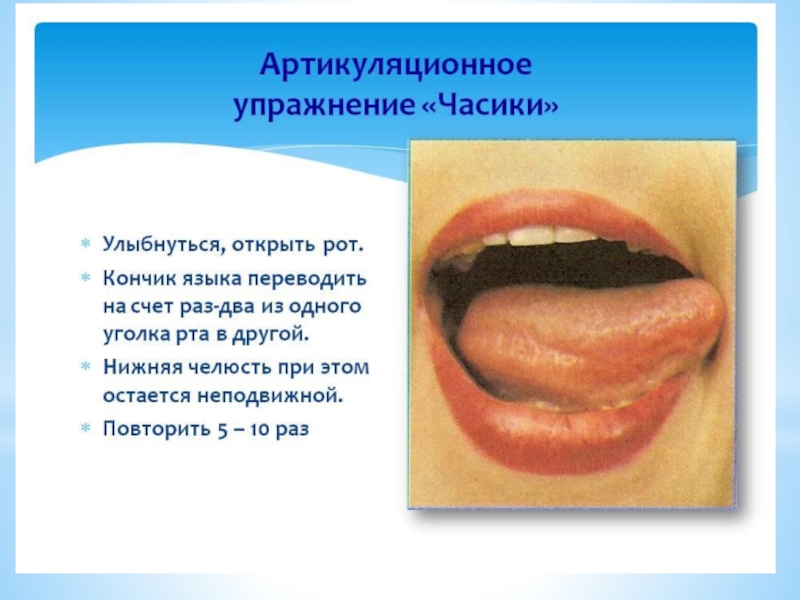 Артикуляционное упражнение «Часики»

* Улыбнуться, открыть рот.
* Кончик языка переводить на счет раз-два из одного уголка рта в другой.
* Нижняя челюсть при этом остается неподвижной.
* Повторить 5 – 10 раз